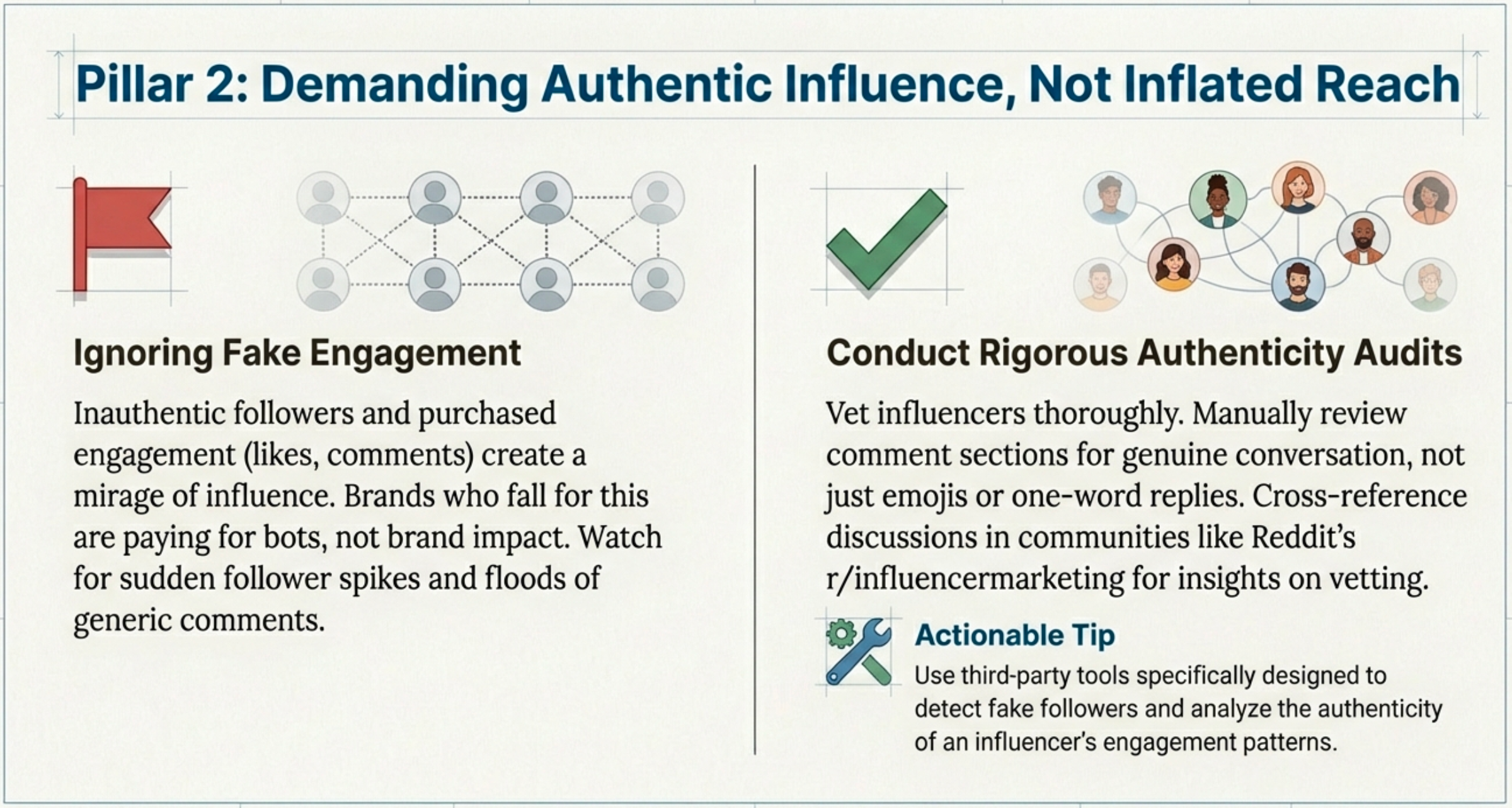 Pillar 2: Demanding Authentic Influence, Not Inflated Reach

Ignoring Fake Engagement

Inauthentic followers and purchased engagement (likes, comments) create a mirage of influence. Brands who fall for this are paying for bots, not brand impact. Watch for sudden follower spikes and floods of generic comments.

Conduct Rigorous Authenticity Audits

Vet influencers thoroughly. Manually review comment sections for genuine conversation, not just emojis or one-word replies. Cross-reference discussions in communities like Reddit's r/influencermarketing for insights on vetting.

Actionable Tip

Use third-party tools specifically designed to detect fake followers and analyze the authenticity of an influencer's engagement patterns.